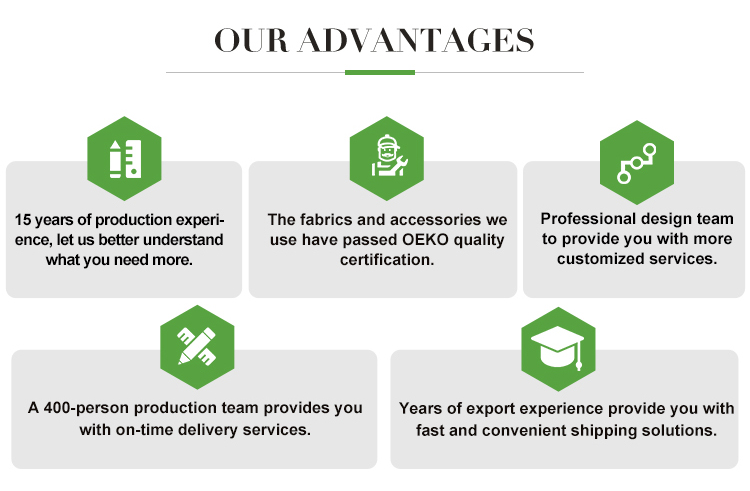 OUR ADVANTAGES

15 years of production experience, let us better understand what you need more.

The fabrics and accessories we use have passed OEKO quality certification.

Professional design team to provide you with more customized services.

A 400-person production team provides you with on-time delivery services.

Years of export experience provide you with fast and convenient shipping solutions.